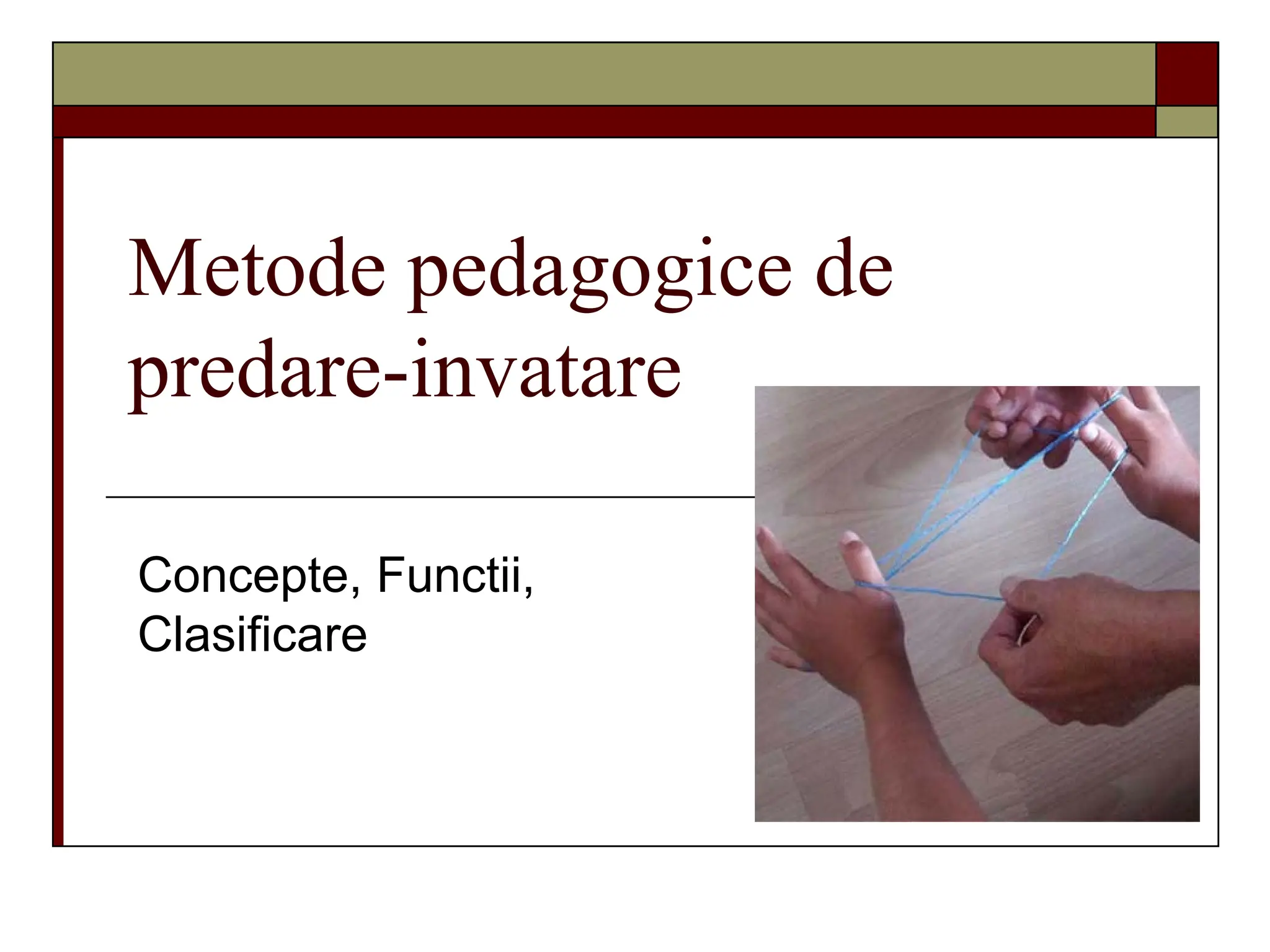 Metode pedagogice de predare-invatare

Concepte, Functii, Clasificare